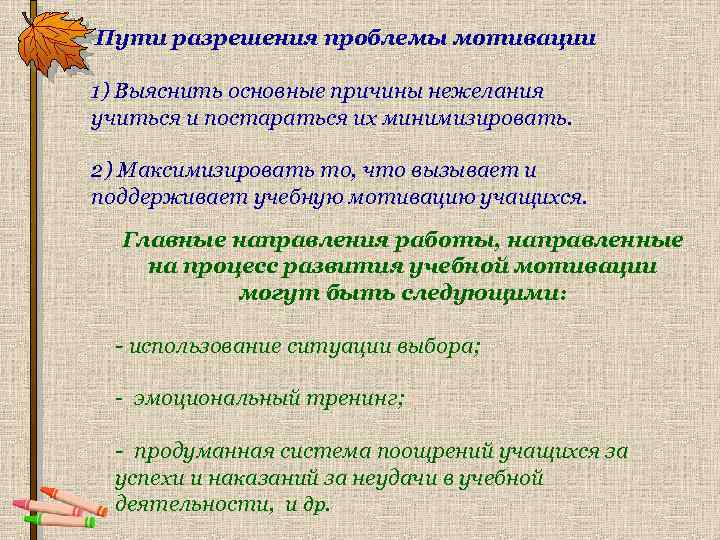 Пути разрешения проблемы мотивации

1) Выяснить основные причины нежелания учиться и постараться их минимизировать.

2) Максимизировать то, что вызывает и поддерживает учебную мотивацию учащихся.

Главные направления работы, направленные на процесс развития учебной мотивации могут быть следующими:

- использование ситуации выбора;

- эмоциональный тренинг;

- продуманная система поощрений учащихся за успехи и наказаний за неудачи в учебной деятельности, и др.